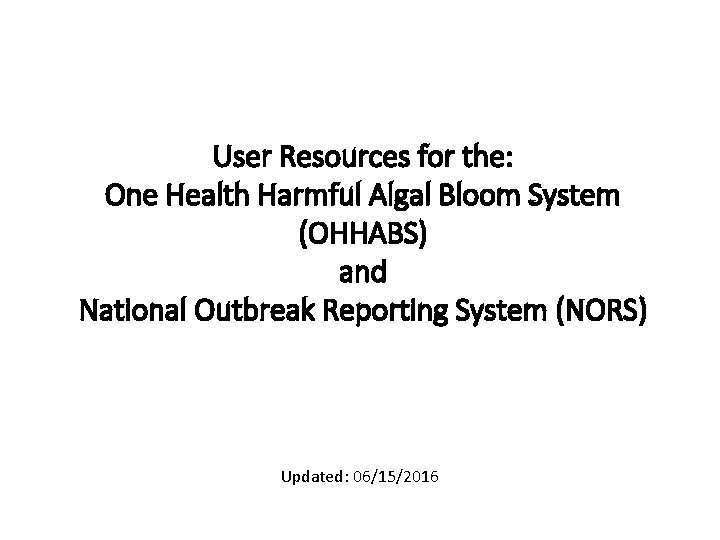 User Resources for the:
One Health Harmful Algal Bloom System (OHHABS)
and
National Outbreak Reporting System (NORS)

Updated: 06/15/2016